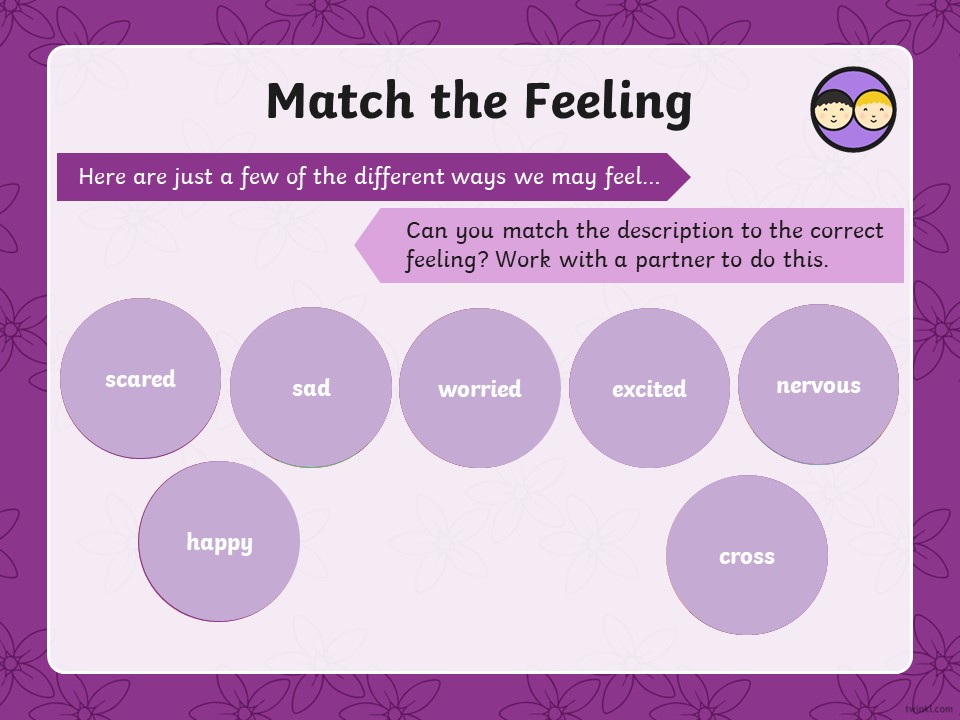 Match the Feeling

Here are just a few of the different ways we may feel...

Can you match the description to the correct feeling? Work with a partner to do this.

scared

sad

worried

excited

nervous

happy

cross

twinkl.com